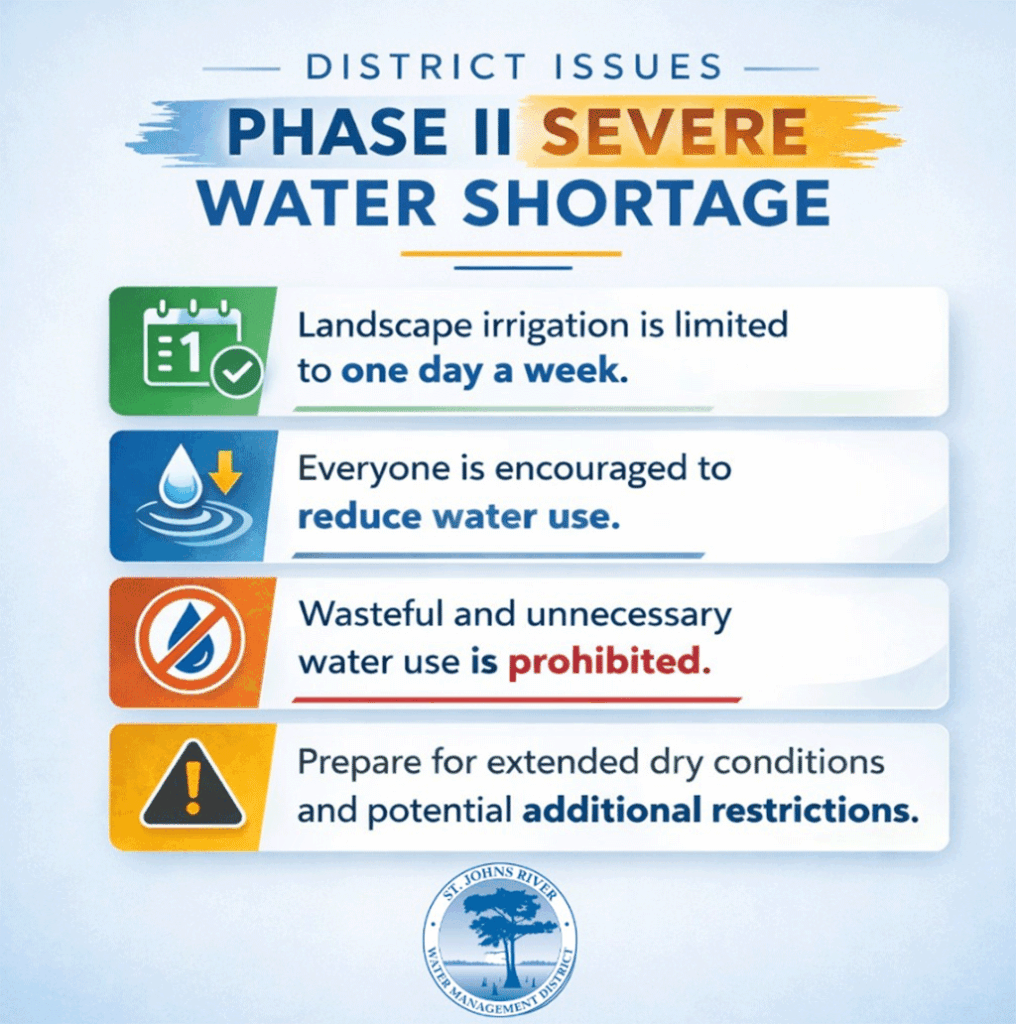 DISTRICT ISSUES

PHASE II SEVERE WATER SHORTAGE

1

Landscape irrigation is limited to one day a week.

Everyone is encouraged to reduce water use.

Wasteful and unnecessary water use is prohibited.

Prepare for extended dry conditions and potential additional restrictions.

ST. JOHNS RIVER WATER MANAGEMENT DISTRICT